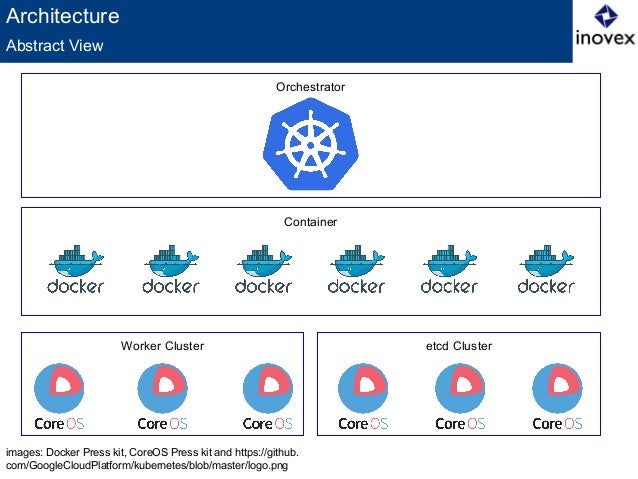 Architecture
Abstract View

inovex

Orchestrator

Container

docker docker docker docker docker docker

Worker Cluster

CoreOS CoreOS CoreOS

etcd Cluster

CoreOS CoreOS CoreOS

images: Docker Press kit, CoreOS Press kit and https://github.com/GoogleCloudPlatform/kubernetes/blob/master/logo.png